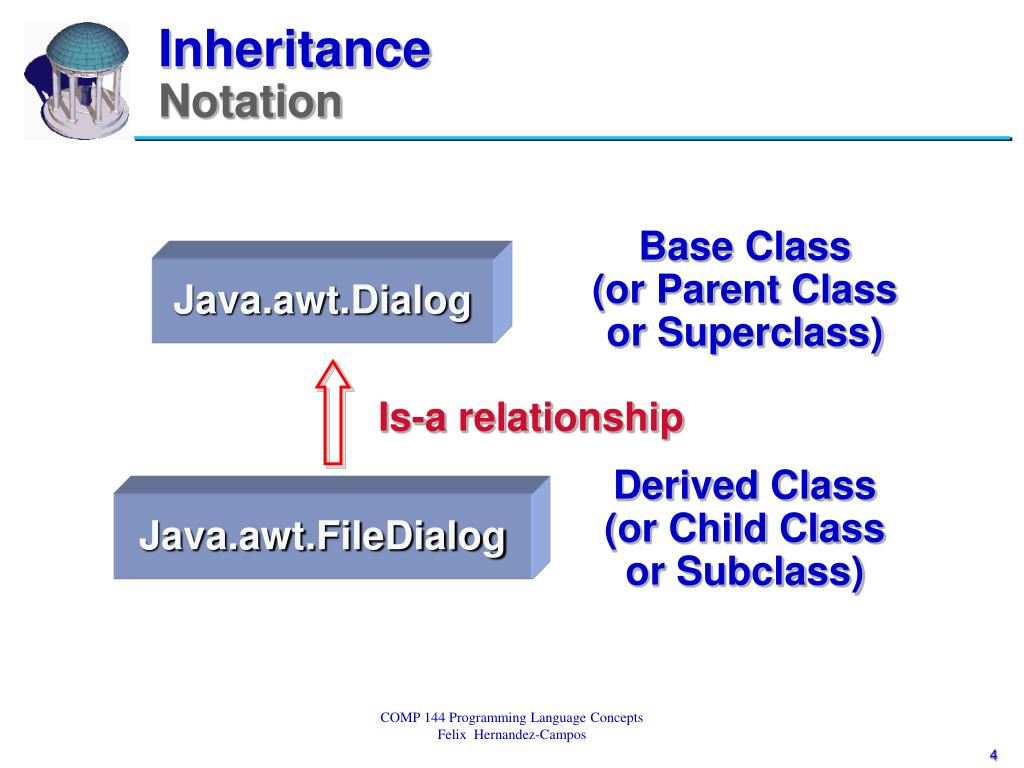 Inheritance
Notation

Java.awt.Dialog

Base Class
(or Parent Class
or Superclass)

Is-a relationship

Java.awt.FileDialog

Derived Class
(or Child Class
or Subclass)

COMP 144 Programming Language Concepts
Felix Hernandez-Campos

4